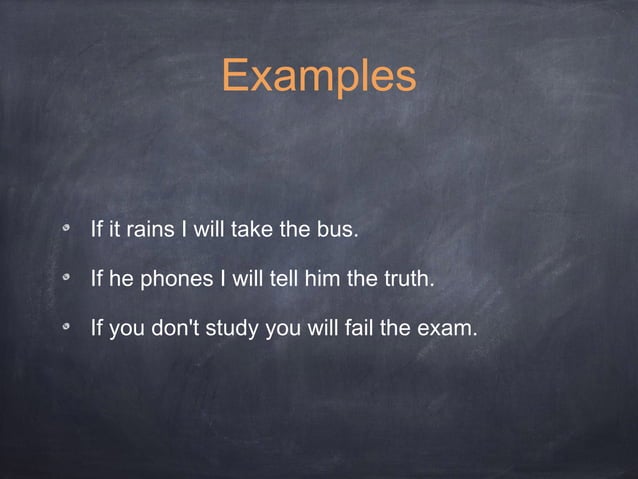 Examples

- If it rains I will take the bus.
- If he phones I will tell him the truth.
- If you don't study you will fail the exam.